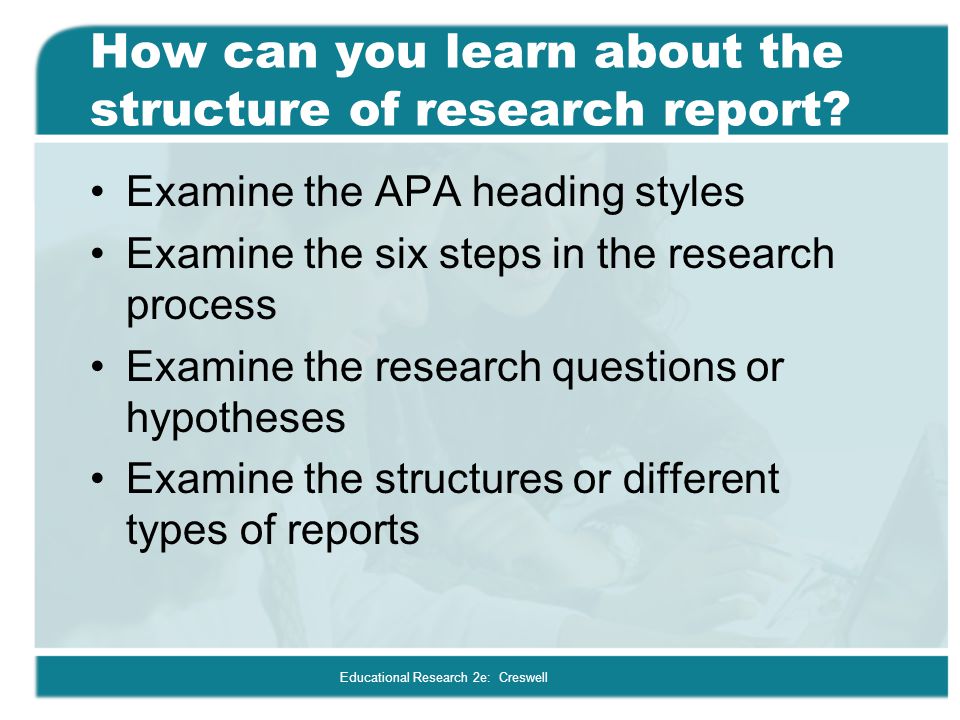 How can you learn about the structure of research report?

• Examine the APA heading styles
• Examine the six steps in the research process
• Examine the research questions or hypotheses
• Examine the structures or different types of reports

Educational Research 2e: Creswell